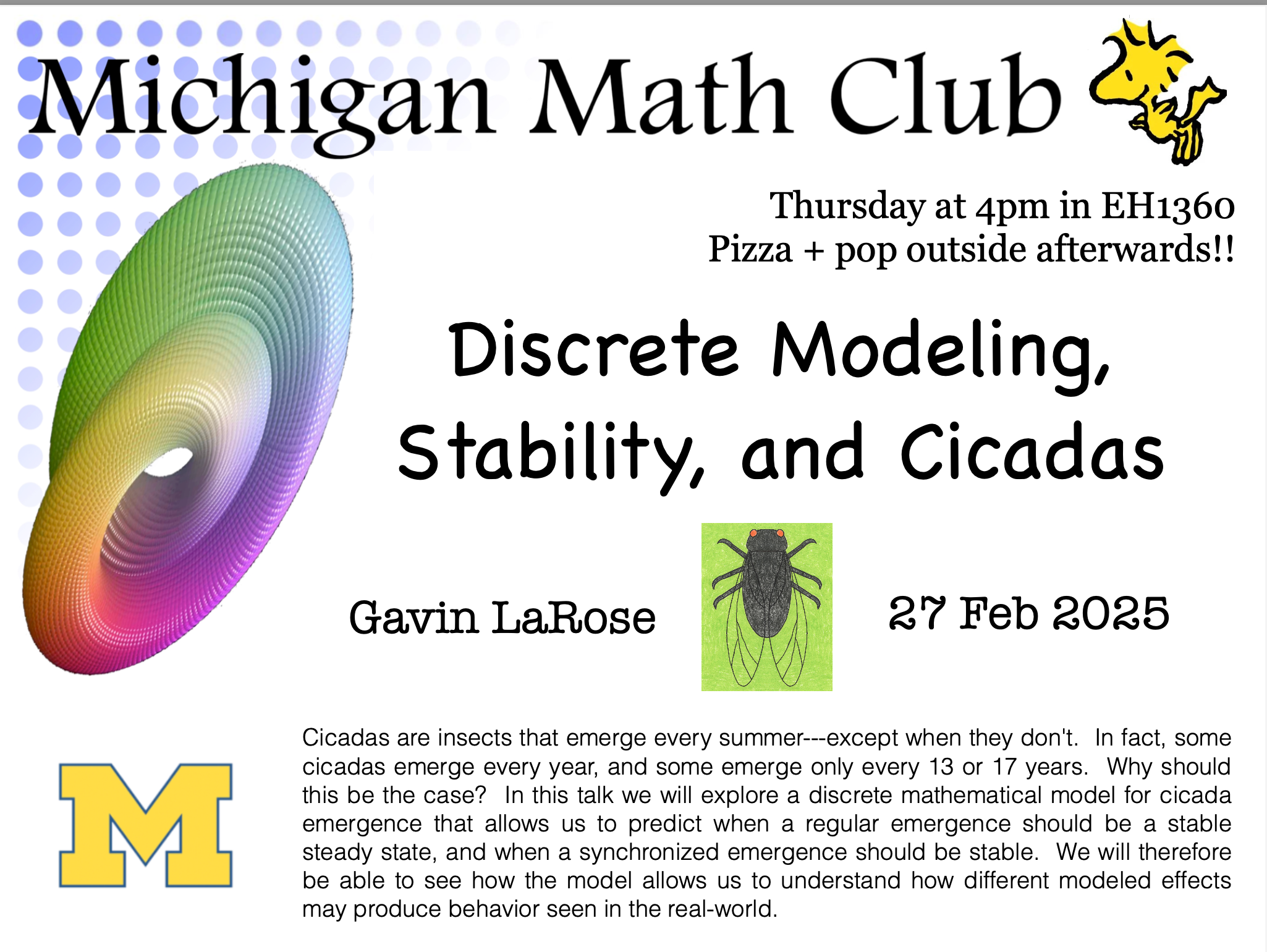 Michigan Math Club

Thursday at 4pm in EH1360
Pizza + pop outside afterwards!!

Discrete Modeling, Stability, and Cicadas

Gavin LaRose

27 Feb 2025

M

Cicadas are insects that emerge every summer---except when they don't. In fact, some cicadas emerge every year, and some emerge only every 13 or 17 years. Why should this be the case? In this talk we will explore a discrete mathematical model for cicada emergence that allows us to predict when a regular emergence should be a stable steady state, and when a synchronized emergence should be stable. We will therefore be able to see how the model allows us to understand how different modeled effects may produce behavior seen in the real-world.